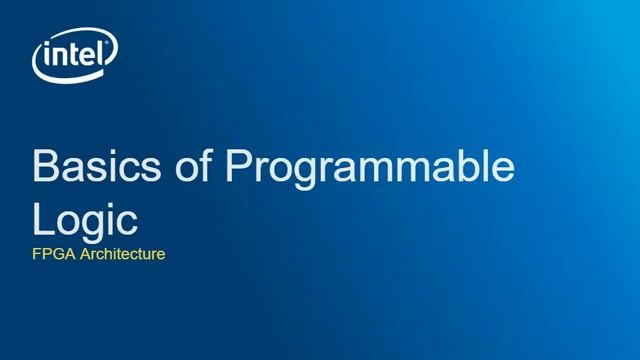 intel

Basics of Programmable Logic
FPGA Architecture